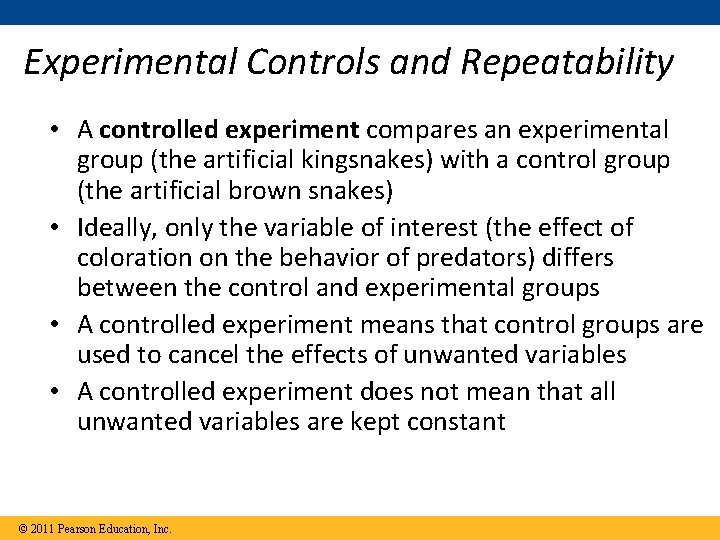 Experimental Controls and Repeatability

• A controlled experiment compares an experimental group (the artificial kingsnakes) with a control group (the artificial brown snakes)

• Ideally, only the variable of interest (the effect of coloration on the behavior of predators) differs between the control and experimental groups

• A controlled experiment means that control groups are used to cancel the effects of unwanted variables

• A controlled experiment does not mean that all unwanted variables are kept constant

© 2011 Pearson Education, Inc.